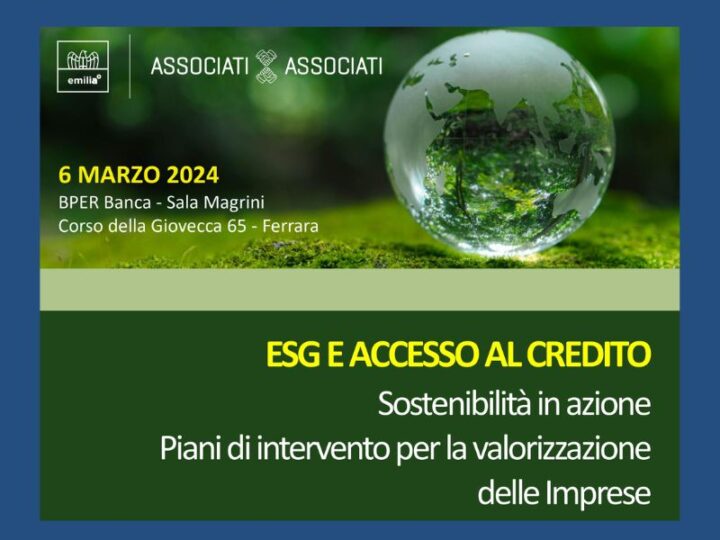 emilia

ASSOCIATI ASSOCIATI

6 MARZO 2024
BPER Banca - Sala Magrini
Corso della Giovecca 65 - Ferrara

ESG E ACCESSO AL CREDITO
Sostenibilità in azione
Piani di intervento per la valorizzazione delle Imprese